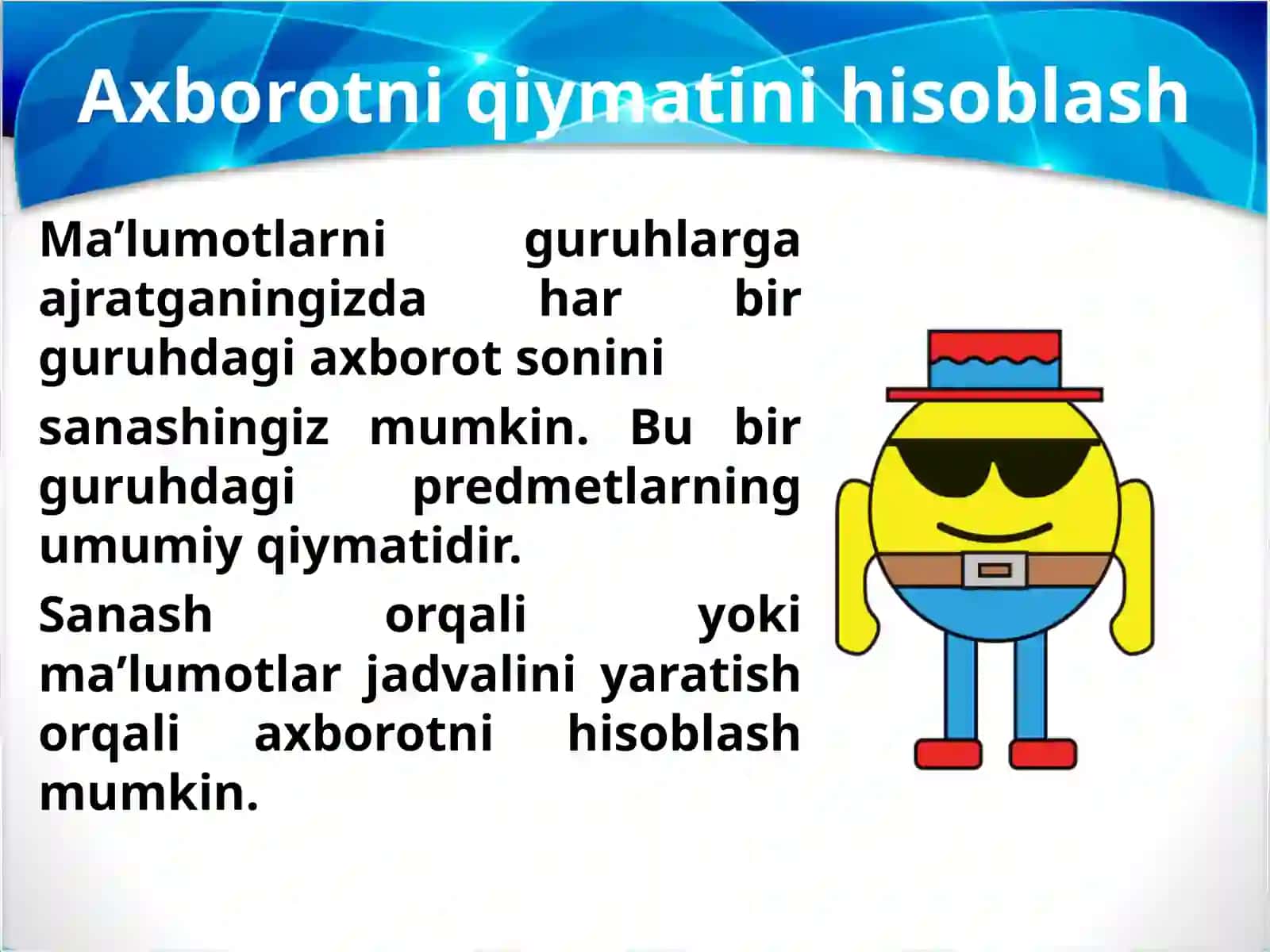 Axborotni qiymatini hisoblash

Ma’lumotlarni guruhlarga ajratganingizda har bir guruhdagi axborot sonini

sanashingiz mumkin. Bu bir guruhdagi predmetlarning umumiy qiymatidir.

Sanash orqali yoki ma’lumotlar jadvalini yaratish orqali axborotni hisoblash mumkin.